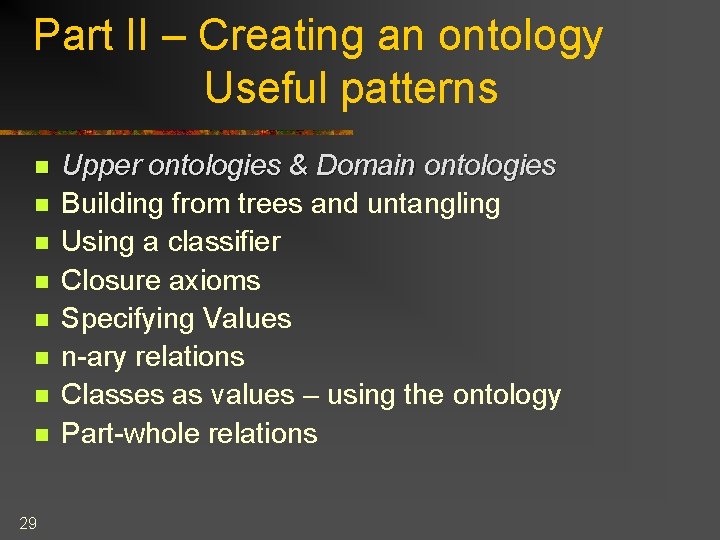 Part II – Creating an ontology
Useful patterns

- Upper ontologies & Domain ontologies
- Building from trees and untangling
- Using a classifier
- Closure axioms
- Specifying Values
- n-ary relations
- Classes as values – using the ontology
- Part-whole relations

29